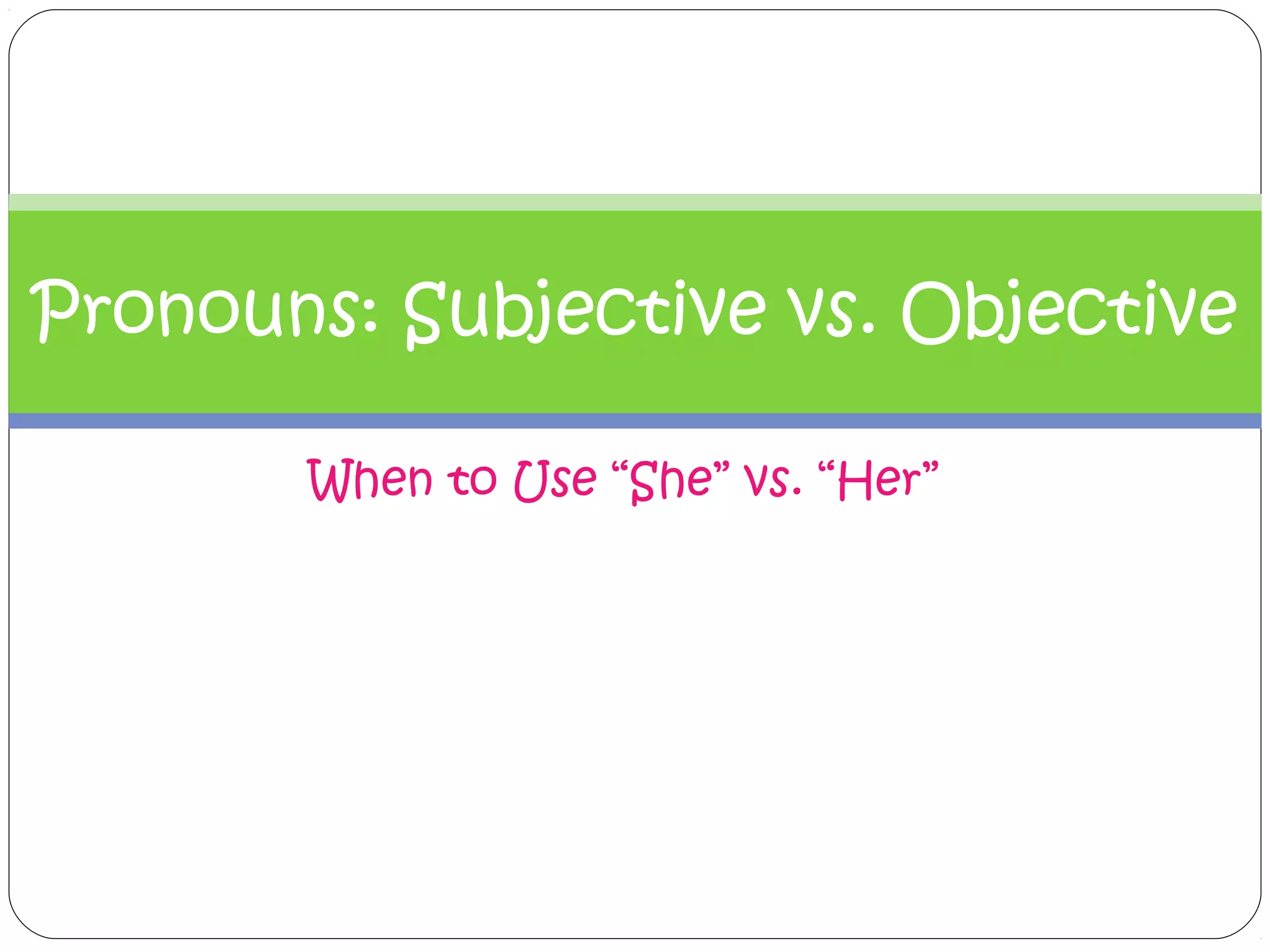 Pronouns: Subjective vs. Objective

When to Use “She” vs. “Her”